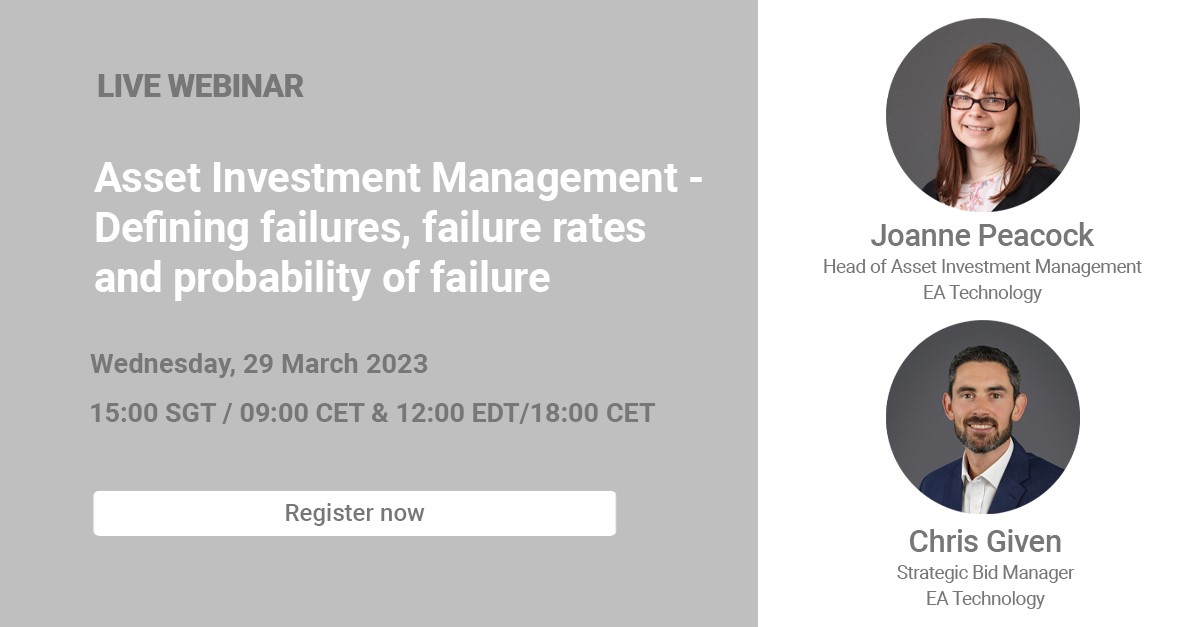 LIVE WEBINAR

Asset Investment Management - Defining failures, failure rates and probability of failure

Wednesday, 29 March 2023

15:00 SGT / 09:00 CET & 12:00 EDT/18:00 CET

Register now

Joanne Peacock
Head of Asset Investment Management
EA Technology

Chris Given
Strategic Bid Manager
EA Technology